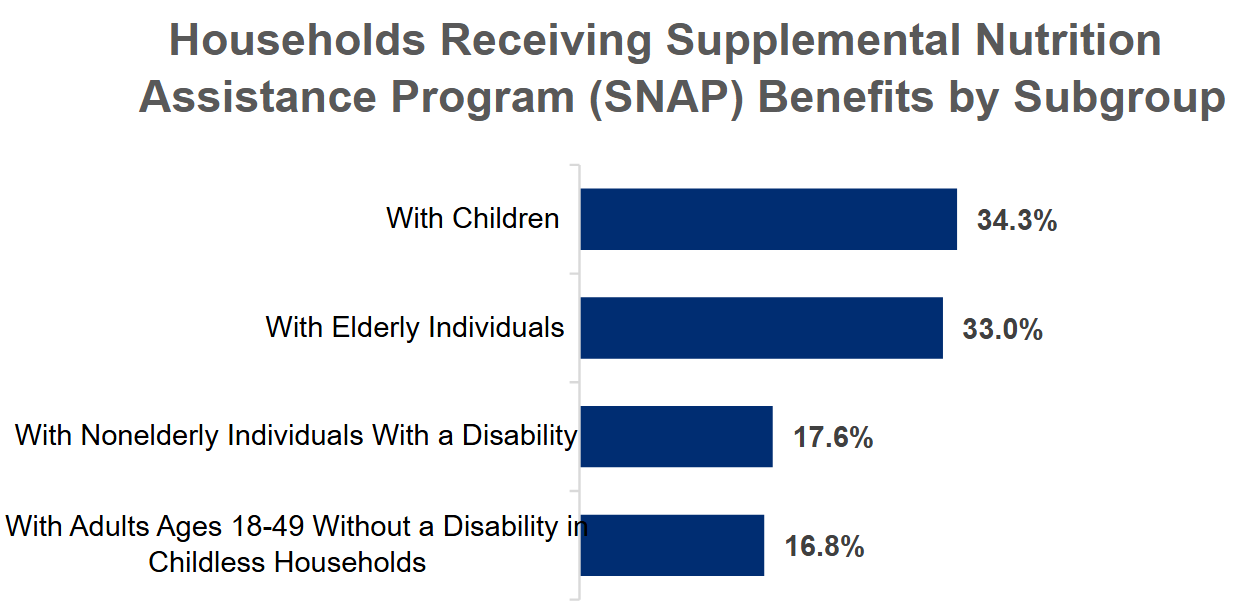 Households Receiving Supplemental Nutrition Assistance Program (SNAP) Benefits by Subgroup

With Children
34.3%

With Elderly Individuals
33.0%

With Nonelderly Individuals With a Disability
17.6%

With Adults Ages 18-49 Without a Disability in Childless Households
16.8%